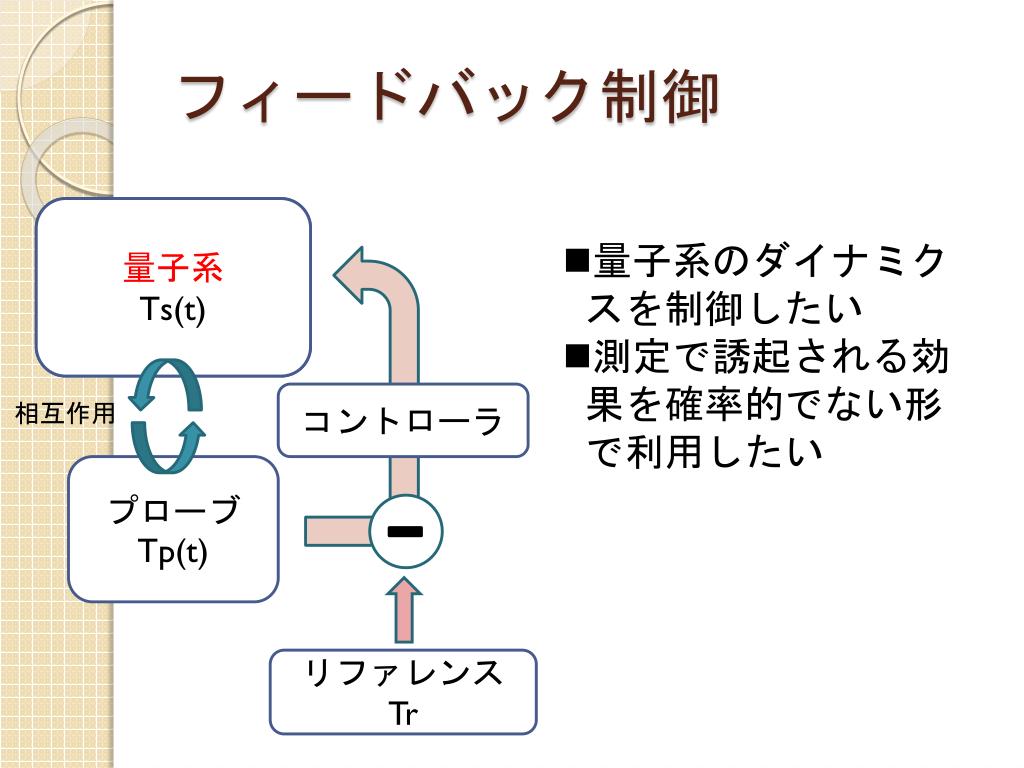 フィードバック制御

量子系
Ts(t)

相互作用

プローブ
Tp(t)

コントローラ

−

リファレンス
Tr

■量子系のダイナミクスを制御したい
■測定で誘起される効果を確率的でない形で利用したい